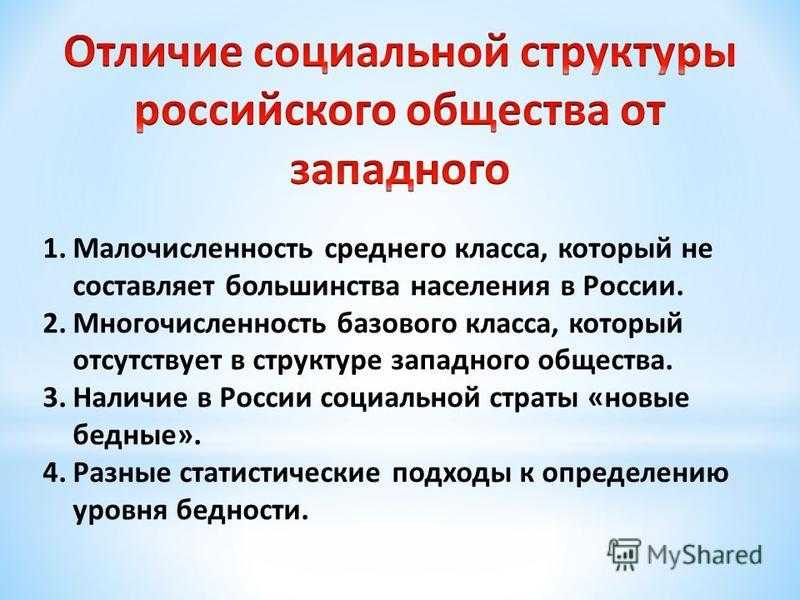 Отличие социальной структуры российского общества от западного

1. Малочисленность среднего класса, который не составляет большинства населения в России.
2. Многочисленность базового класса, который отсутствует в структуре западного общества.
3. Наличие в России социальной страты «новые бедные».
4. Разные статистические подходы к определению уровня бедности.

MyShared